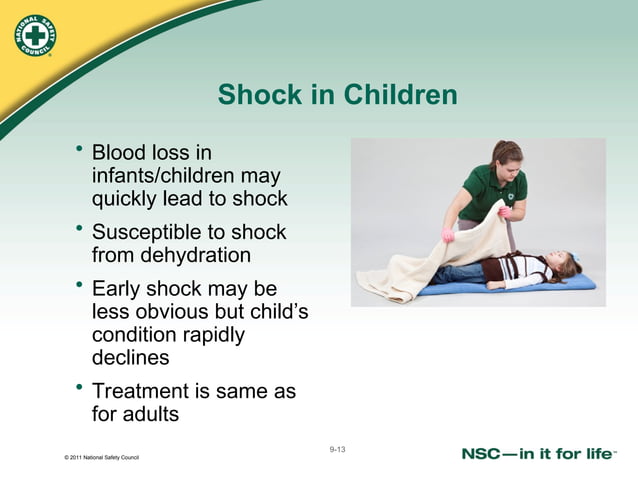 NATIONAL SAFETY COUNCIL

Shock in Children

• Blood loss in infants/children may quickly lead to shock
• Susceptible to shock from dehydration
• Early shock may be less obvious but child's condition rapidly declines
• Treatment is same as for adults

© 2011 National Safety Council

9-13

NSC—in it for life™